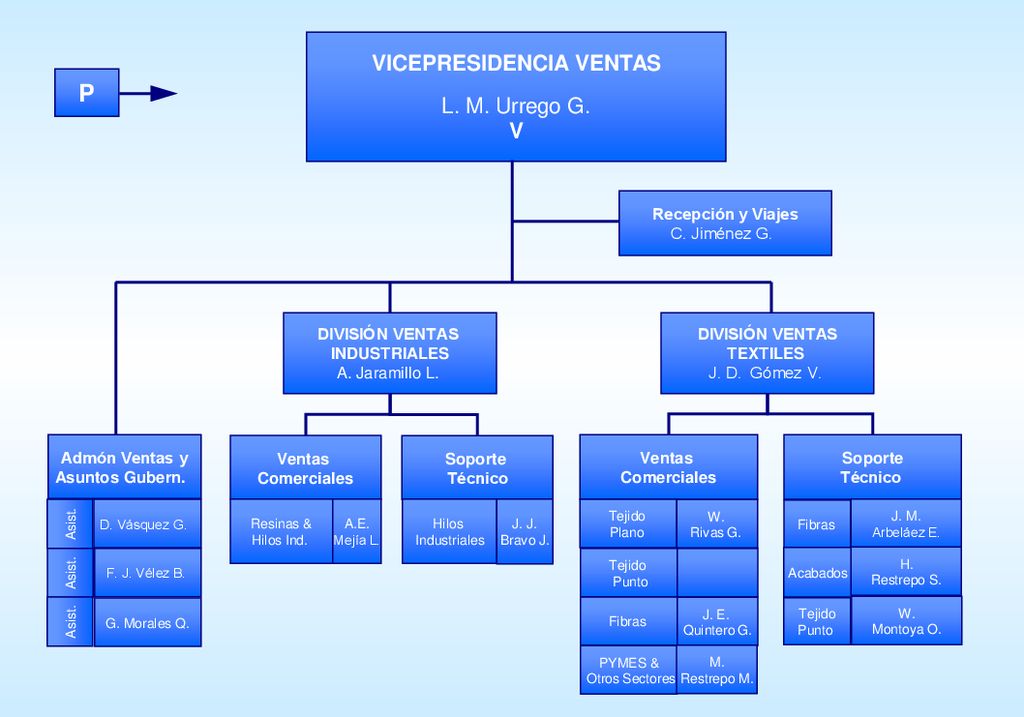 P

VICEPRESIDENCIA VENTAS
L. M. Urrego G.
V

Recepción y Viajes
C. Jiménez G.

DIVISIÓN VENTAS INDUSTRIALES
A. Jaramillo L.

DIVISIÓN VENTAS TEXTILES
J. D. Gómez V.

Admón Ventas y Asuntos Gubern.

| Asist. | D. Vásquez G. |
|---|---|
| Asist. | F. J. Vélez B. |
| Asist. | G. Morales Q. |

Ventas Comerciales

| Resinas & Hilos Ind. | A.E. Mejía L. |
|---|---|

Soporte Técnico

| Hilos Industriales | J. J. Bravo J. |
|---|---|

Ventas Comerciales

| Tejido Plano | W. Rivas G. |
|---|---|
| Tejido Punto | |
| Fibras | J. E. Quintero G. |
| PYMES & Otros Sectores | M. Restrepo M. |

Soporte Técnico

| Fibras | J. M. Arbeláez E. |
|---|---|
| Acabados | H. Restrepo S. |
| Tejido Punto | W. Montoya O. |